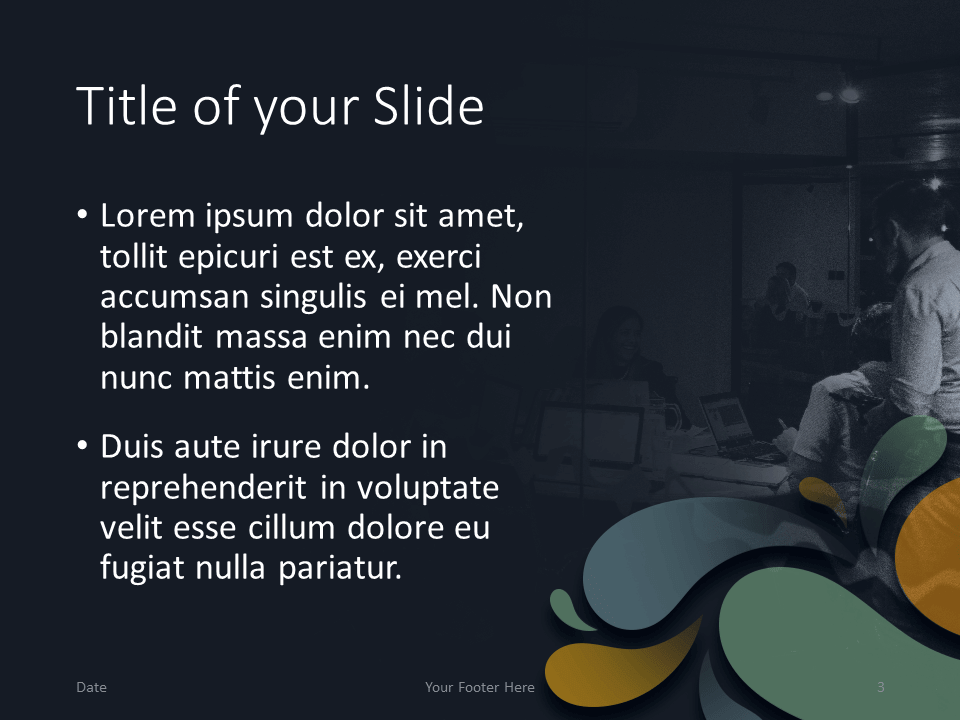 Title of your Slide

• Lorem ipsum dolor sit amet, tollit epicuri est ex, exerci accumsan singulis ei mel. Non blandit massa enim nec dui nunc mattis enim.

• Duis aute irure dolor in reprehenderit in voluptate velit esse cillum dolore eu fugiat nulla pariatur.

Date

Your Footer Here

3